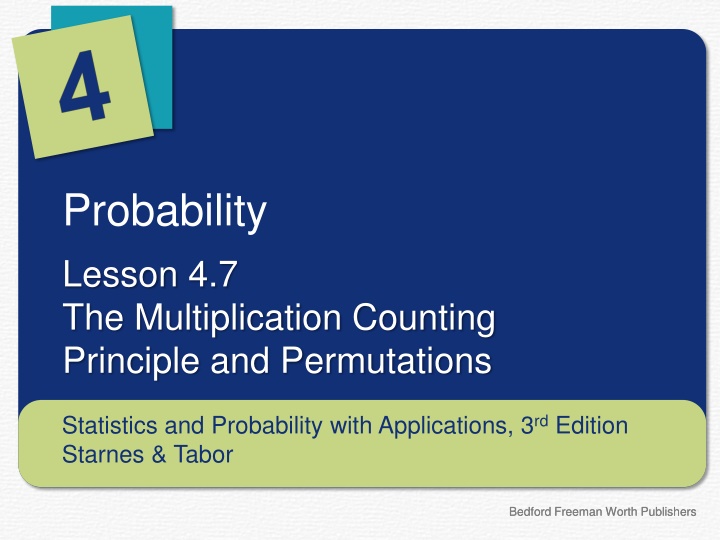 4

Probability

Lesson 4.7
The Multiplication Counting Principle and Permutations

Statistics and Probability with Applications, 3rd Edition
Starnes & Tabor

Bedford Freeman Worth Publishers